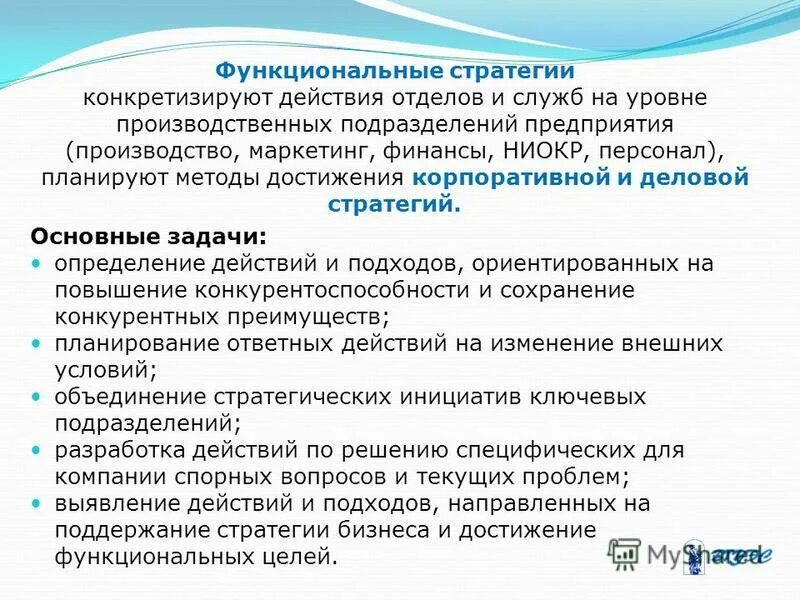 Функциональные стратегии конкретизируют действия отделов и служб на уровне производственных подразделений предприятия (производство, маркетинг, финансы, НИОКР, персонал), планируют методы достижения корпоративной и деловой стратегий.

Основные задачи:
• определение действий и подходов, ориентированных на повышение конкурентоспособности и сохранение конкурентных преимуществ;
• планирование ответных действий на изменение внешних условий;
• объединение стратегических инициатив ключевых подразделений;
• разработка действий по решению специфических для компании спорных вопросов и текущих проблем;
• выявление действий и подходов, направленных на поддержание стратегии бизнеса и достижение функциональных целей.

MyShared